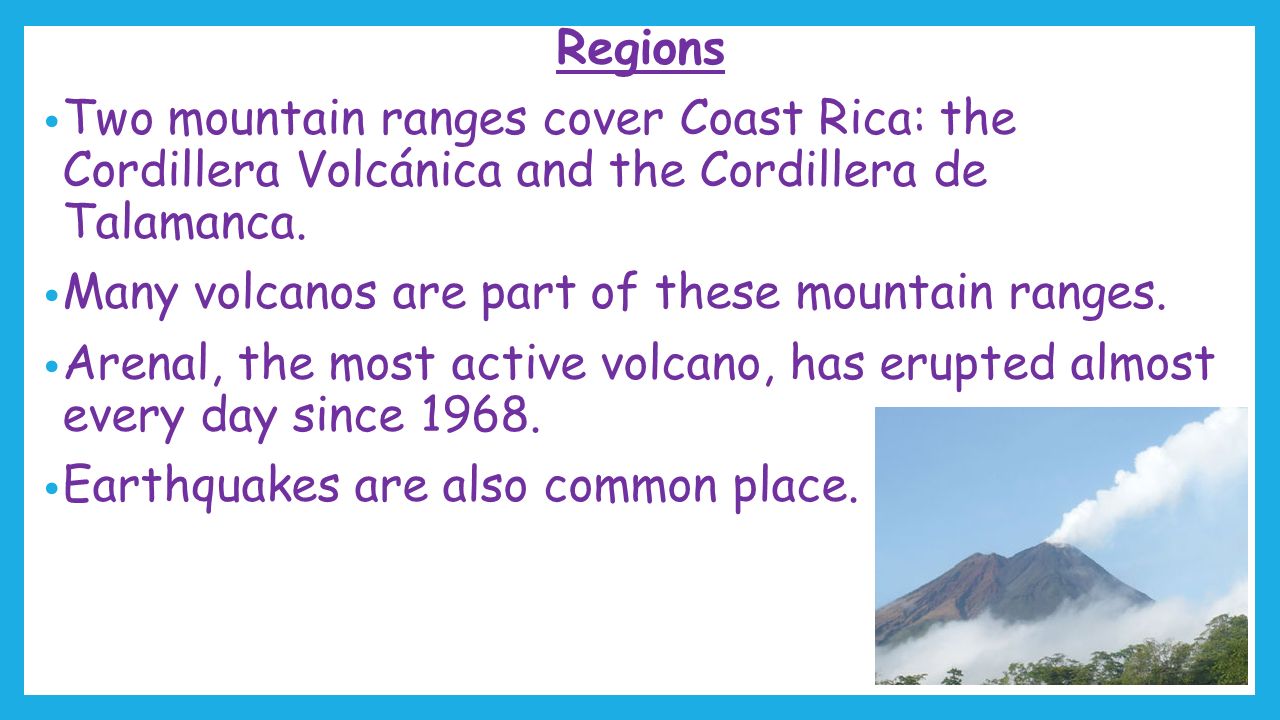 Regions

• Two mountain ranges cover Coast Rica: the Cordillera Volcánica and the Cordillera de Talamanca.

• Many volcanos are part of these mountain ranges.

• Arenal, the most active volcano, has erupted almost every day since 1968.

• Earthquakes are also common place.